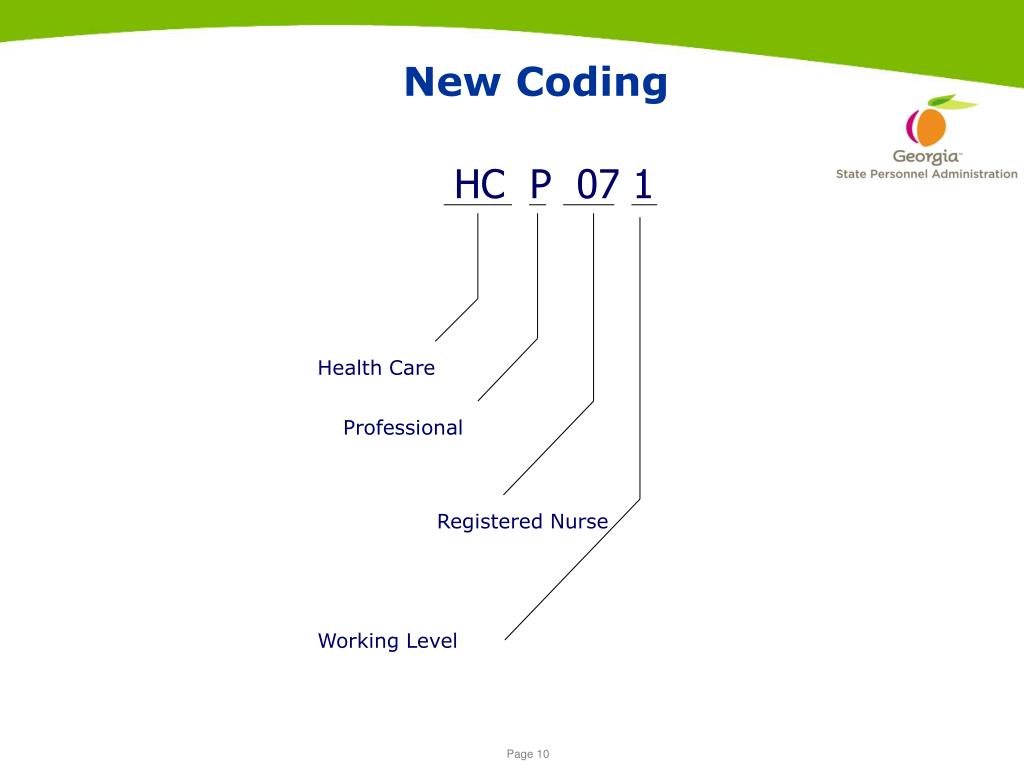 New Coding

Georgia™
State Personnel Administration

HC P 07 1

Health Care

Professional

Registered Nurse

Working Level

Page 10